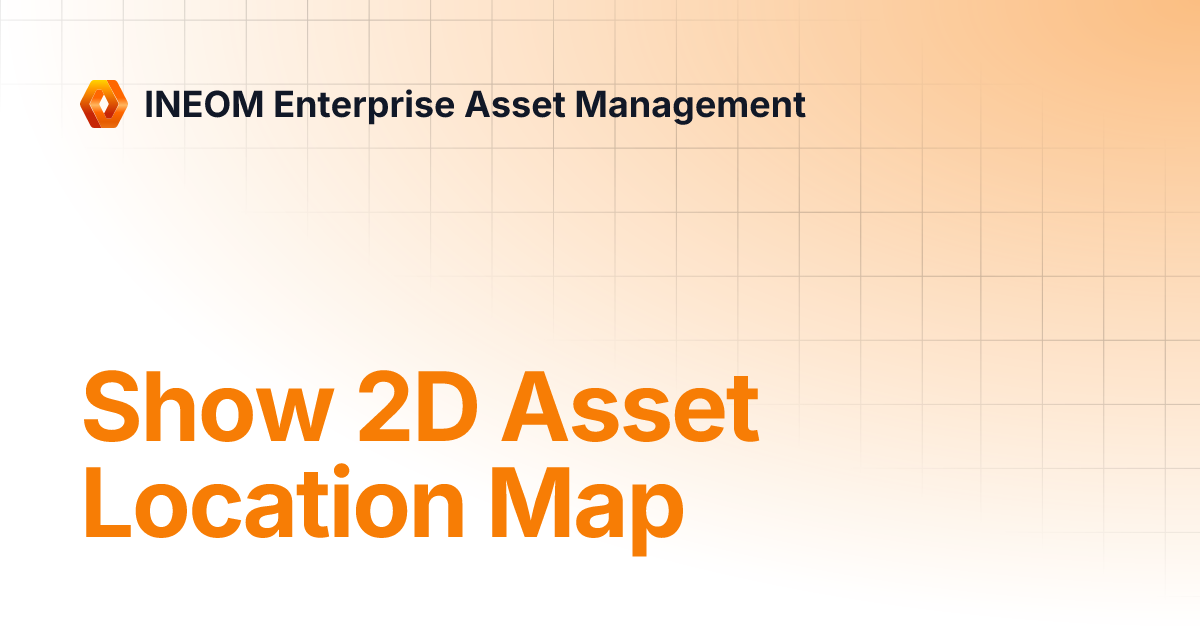 INEOM Enterprise Asset Management

Show 2D Asset Location Map